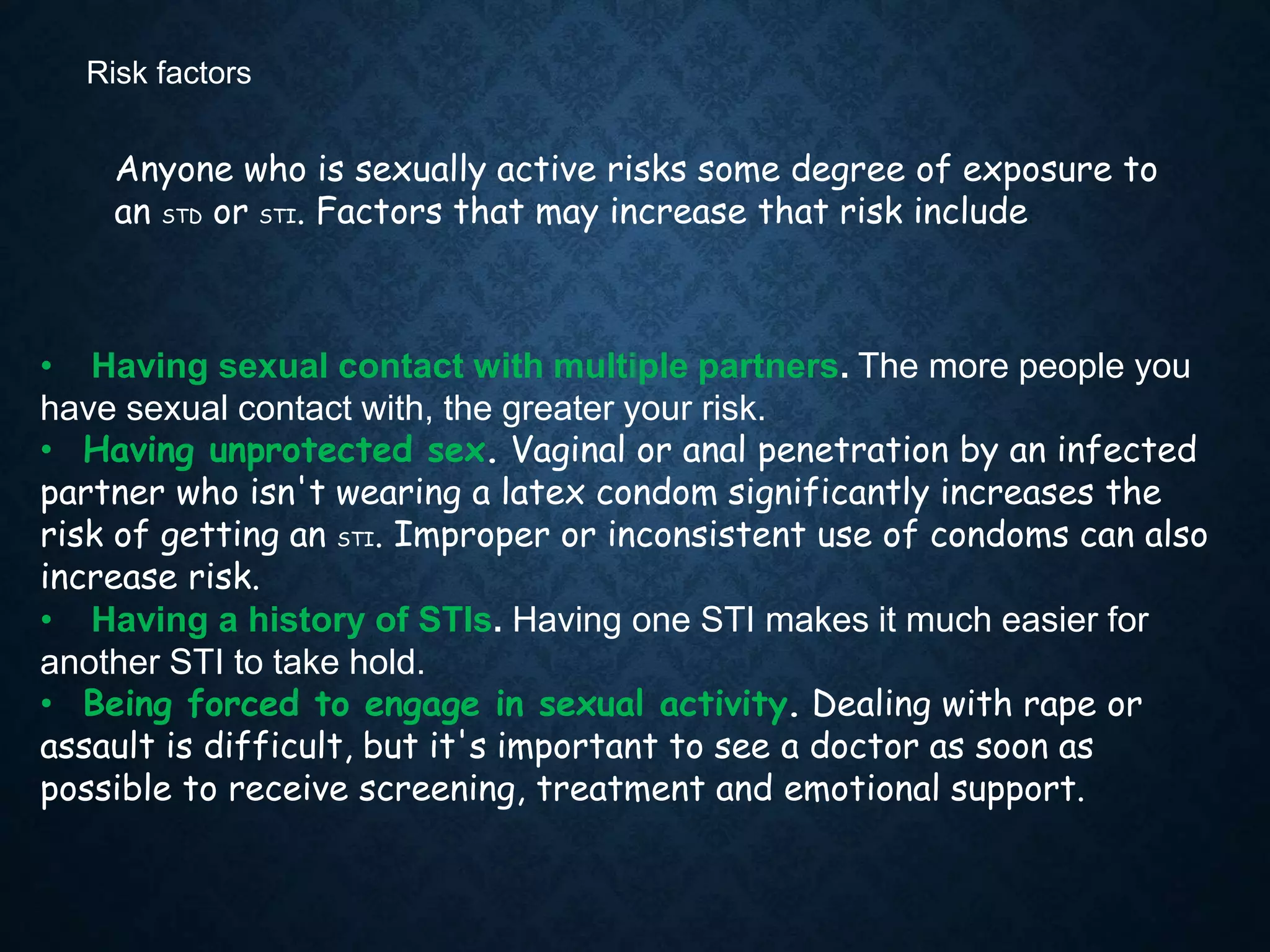 Risk factors

Anyone who is sexually active risks some degree of exposure to an STD or STI. Factors that may increase that risk include

• Having sexual contact with multiple partners. The more people you have sexual contact with, the greater your risk.
• Having unprotected sex. Vaginal or anal penetration by an infected partner who isn't wearing a latex condom significantly increases the risk of getting an STI. Improper or inconsistent use of condoms can also increase risk.
• Having a history of STIs. Having one STI makes it much easier for another STI to take hold.
• Being forced to engage in sexual activity. Dealing with rape or assault is difficult, but it's important to see a doctor as soon as possible to receive screening, treatment and emotional support.